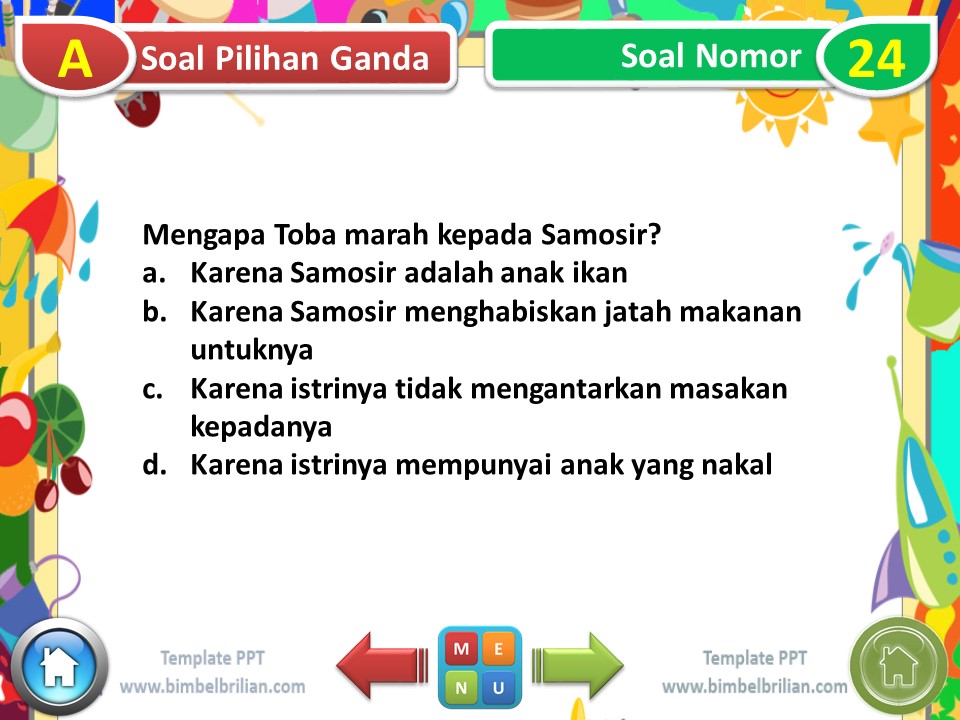 A Soal Pilihan Ganda

Soal Nomor 24

Mengapa Toba marah kepada Samosir?
a. Karena Samosir adalah anak ikan
b. Karena Samosir menghabiskan jatah makanan untuknya
c. Karena istrinya tidak mengantarkan masakan kepadanya
d. Karena istrinya mempunyai anak yang nakal

Template PPT
www.bimbelbrilian.com

M E
N U

Template PPT
www.bimbelbrilian.com